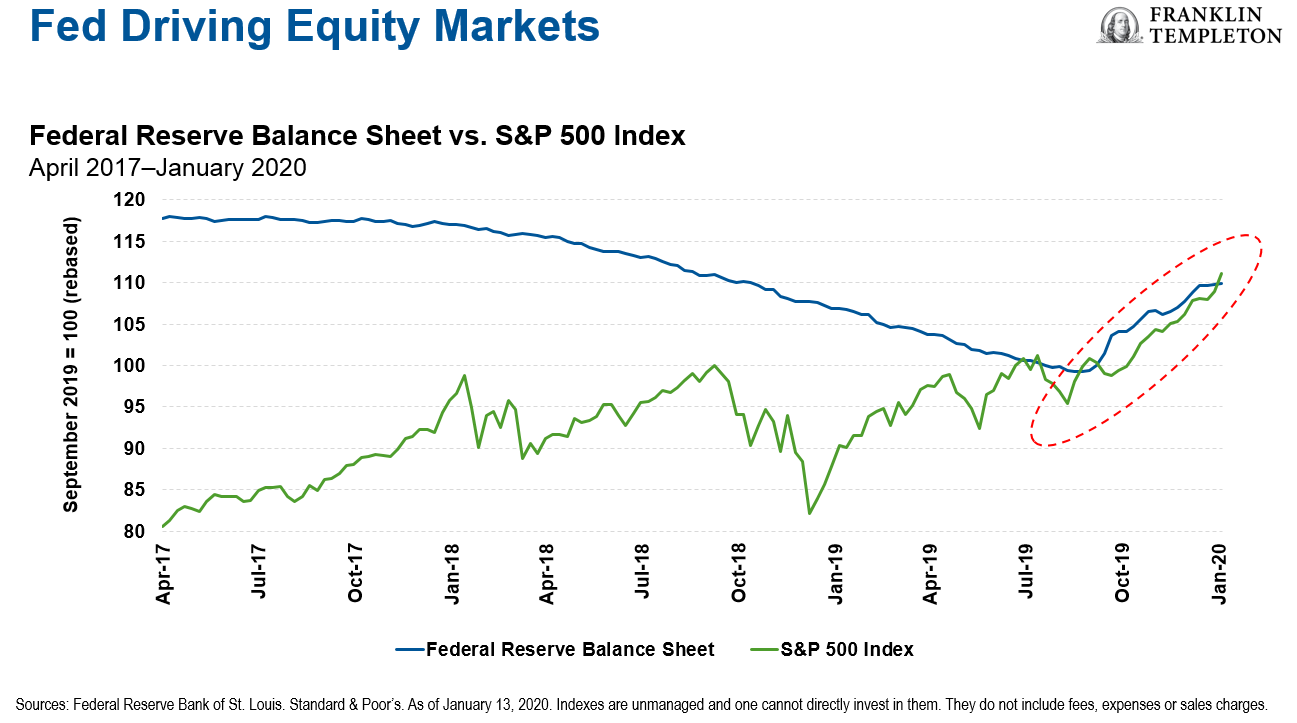 Fed Driving Equity Markets

FRANKLIN TEMPLETON

Federal Reserve Balance Sheet vs. S&P 500 Index
April 2017–January 2020

September 2019 = 100 (rebased)

120
115
110
105
100
95
90
85
80

Apr-17
Jul-17
Oct-17
Jan-18
Apr-18
Jul-18
Oct-18
Jan-19
Apr-19
Jul-19
Oct-19
Jan-20

Federal Reserve Balance Sheet
S&P 500 Index

Sources: Federal Reserve Bank of St. Louis. Standard & Poor's. As of January 13, 2020. Indexes are unmanaged and one cannot directly invest in them. They do not include fees, expenses or sales charges.